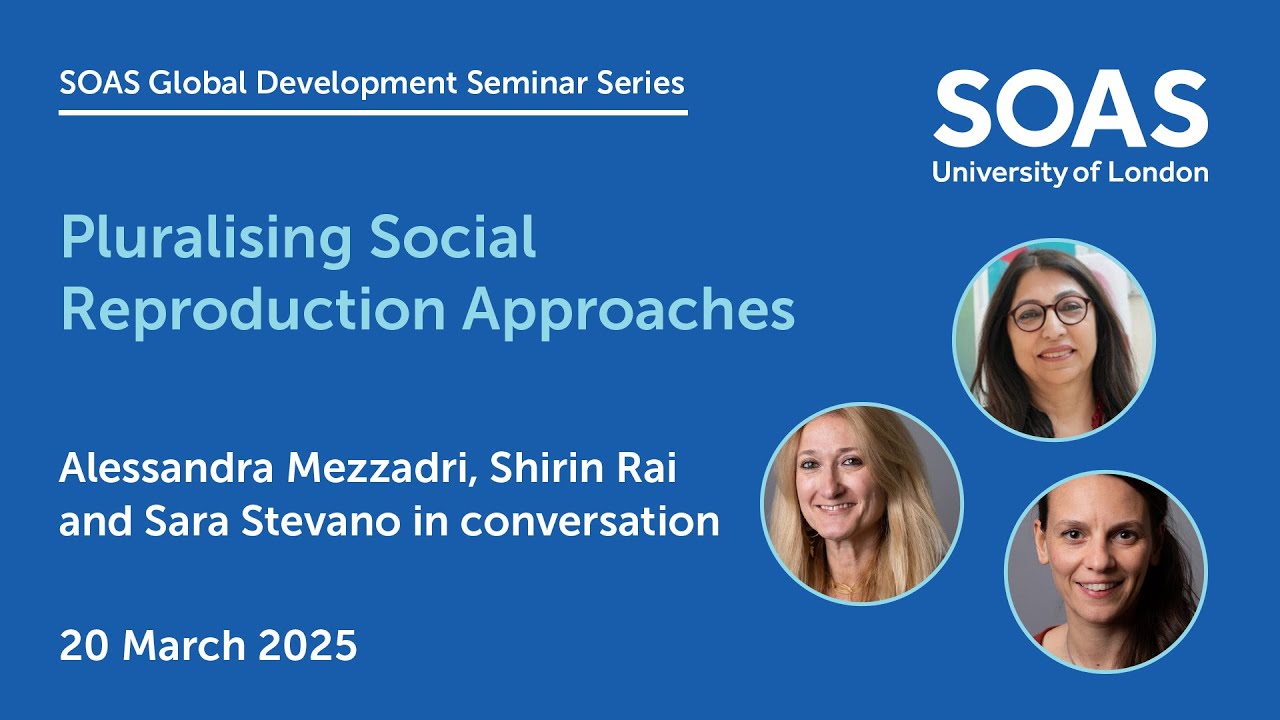 SOAS Global Development Seminar Series

SOAS
University of London

Pluralising Social Reproduction Approaches

Alessandra Mezzadri, Shirin Rai and Sara Stevano in conversation

20 March 2025